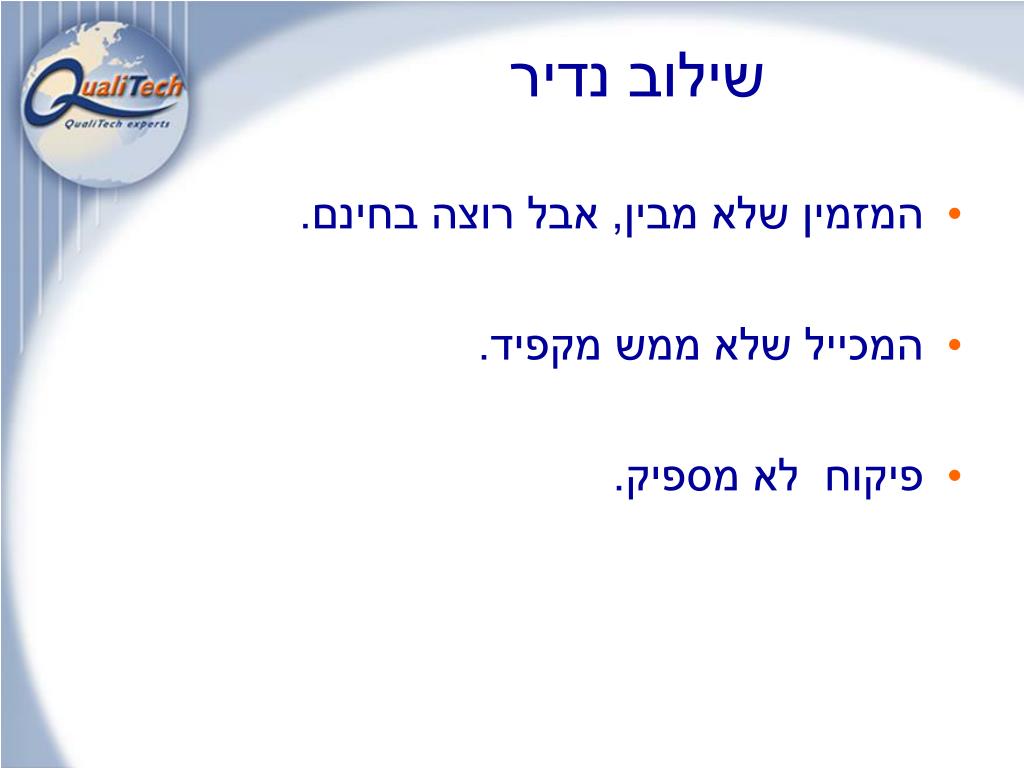 QualiTech
QualiTech experts

שילוב נדיר

• המזמין שלא מבין, אבל רוצה בחינם.

• המכייל שלא ממש מקפיד.

• פיקוח לא מספיק.